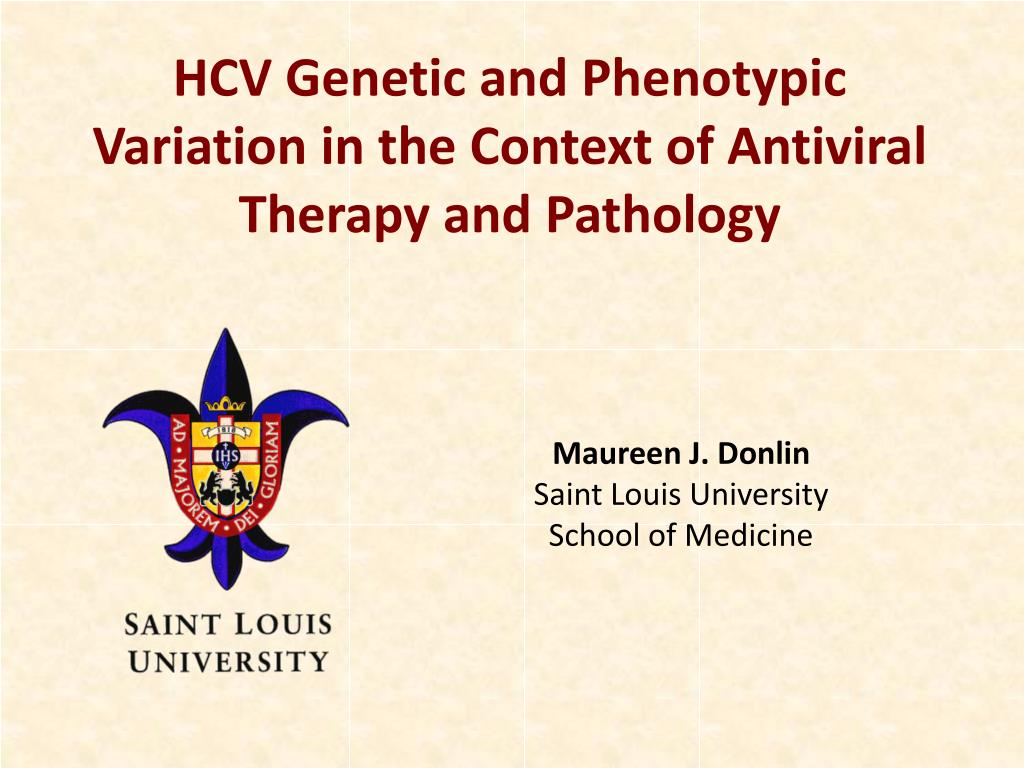 HCV Genetic and Phenotypic Variation in the Context of Antiviral Therapy and Pathology

AD MAJOREM DEI GLORIAM

IHS

SAINT LOUIS UNIVERSITY

Maureen J. Donlin
Saint Louis University
School of Medicine